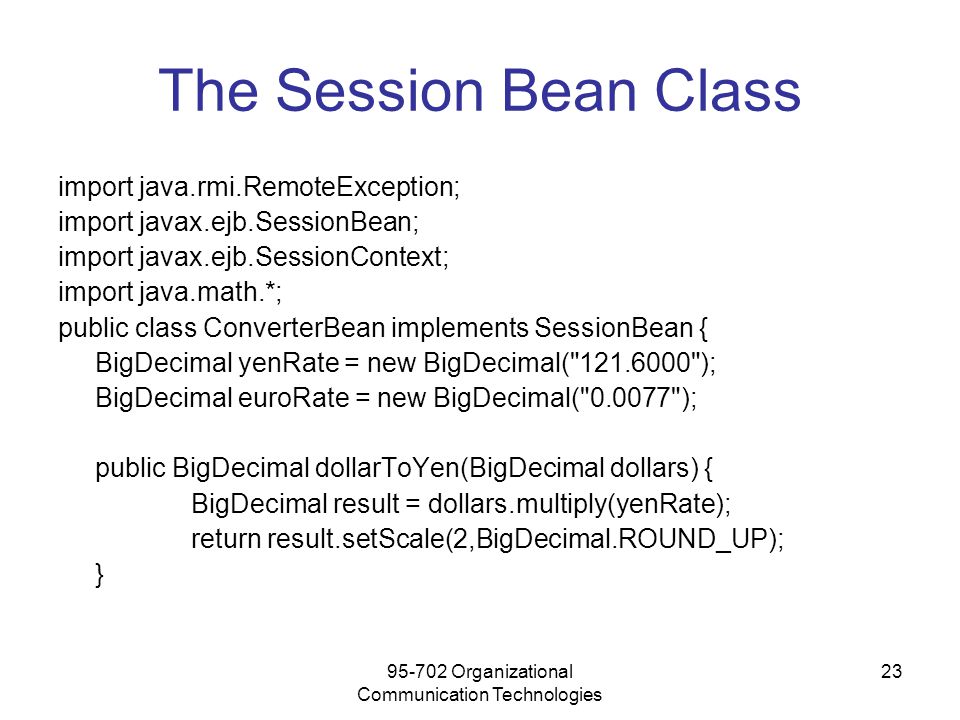 The Session Bean Class

import java.rmi.RemoteException;
import javax.ejb.SessionBean;
import javax.ejb.SessionContext;
import java.math.*;
public class ConverterBean implements SessionBean {
    BigDecimal yenRate = new BigDecimal("121.6000");
    BigDecimal euroRate = new BigDecimal("0.0077");

    public BigDecimal dollarToYen(BigDecimal dollars) {
            BigDecimal result = dollars.multiply(yenRate);
            return result.setScale(2,BigDecimal.ROUND_UP);
    }

95-702 Organizational Communication Technologies

23